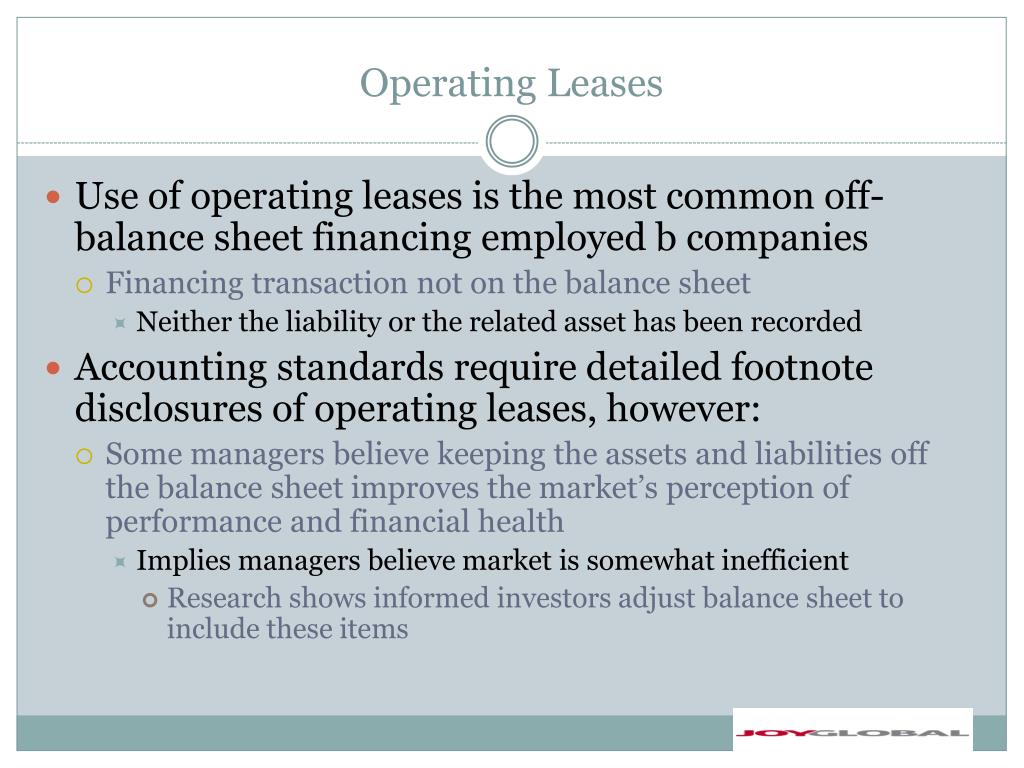 Operating Leases

Use of operating leases is the most common off-balance sheet financing employed b companies

Financing transaction not on the balance sheet

Neither the liability or the related asset has been recorded

Accounting standards require detailed footnote disclosures of operating leases, however:

Some managers believe keeping the assets and liabilities off the balance sheet improves the market's perception of performance and financial health

Implies managers believe market is somewhat inefficient

Research shows informed investors adjust balance sheet to include these items

JOYGLOBAL